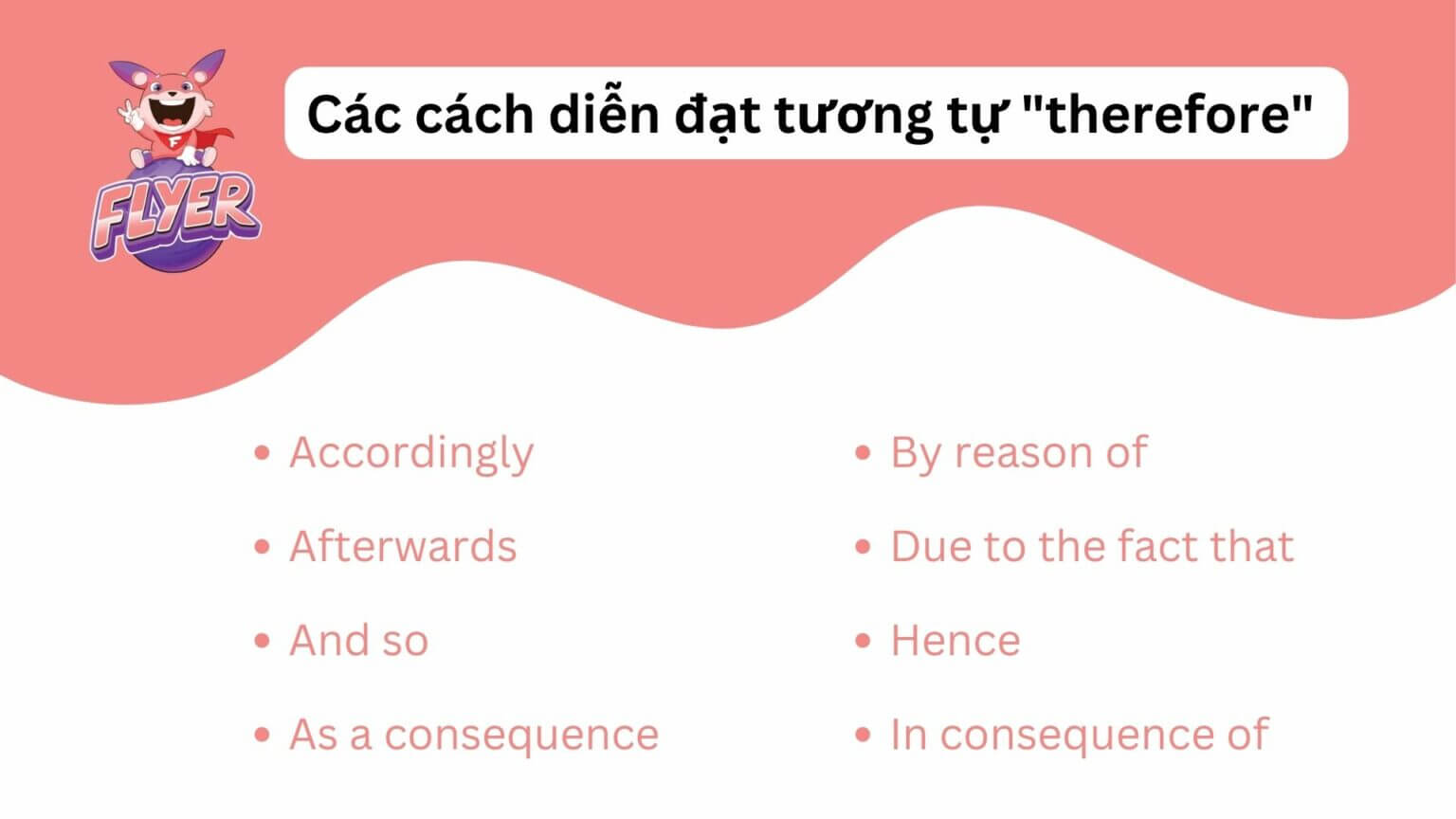 FLYER

Các cách diễn đạt tương tự "therefore"

• Accordingly
• Afterwards
• And so
• As a consequence

• By reason of
• Due to the fact that
• Hence
• In consequence of